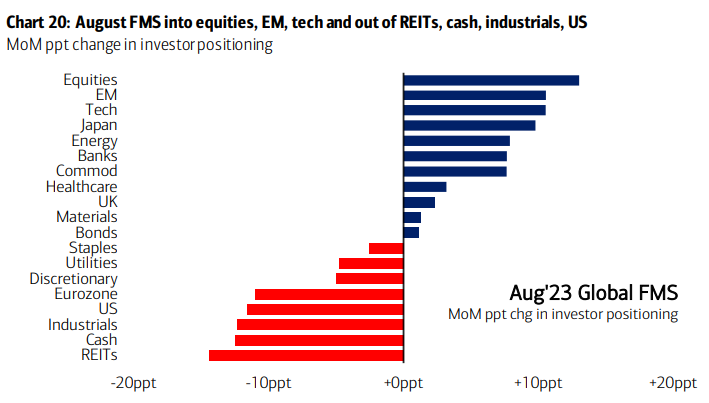 Chart 20: August FMS into equities, EM, tech and out of REITs, cash, industrials, US
MoM ppt change in investor positioning

Equities
EM
Tech
Japan
Energy
Banks
Commod
Healthcare
UK
Materials
Bonds
Staples
Utilities
Discretionary
Eurozone
US
Industrials
Cash
REITs

Aug'23 Global FMS
MoM ppt chg in investor positioning

-20ppt
-10ppt
+0ppt
+10ppt
+20ppt